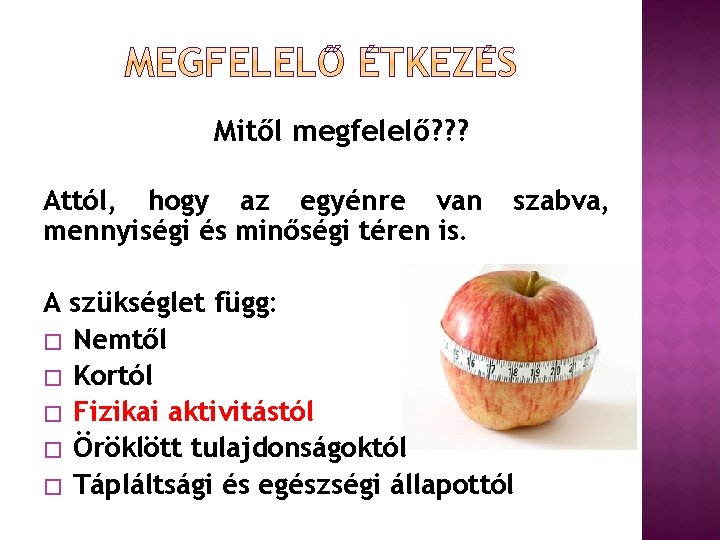 MEGFELELŐ ÉTKEZÉS

Mitől megfelelő???

Attól, hogy az egyénre van szabva, mennyiségi és minőségi téren is.

A szükséglet függ:
□ Nemtől
□ Kortól
□ Fizikai aktivitástól
□ Öröklött tulajdonságoktól
□ Tápláltsági és egészségi állapottól

15 16 17 18 19 20 21